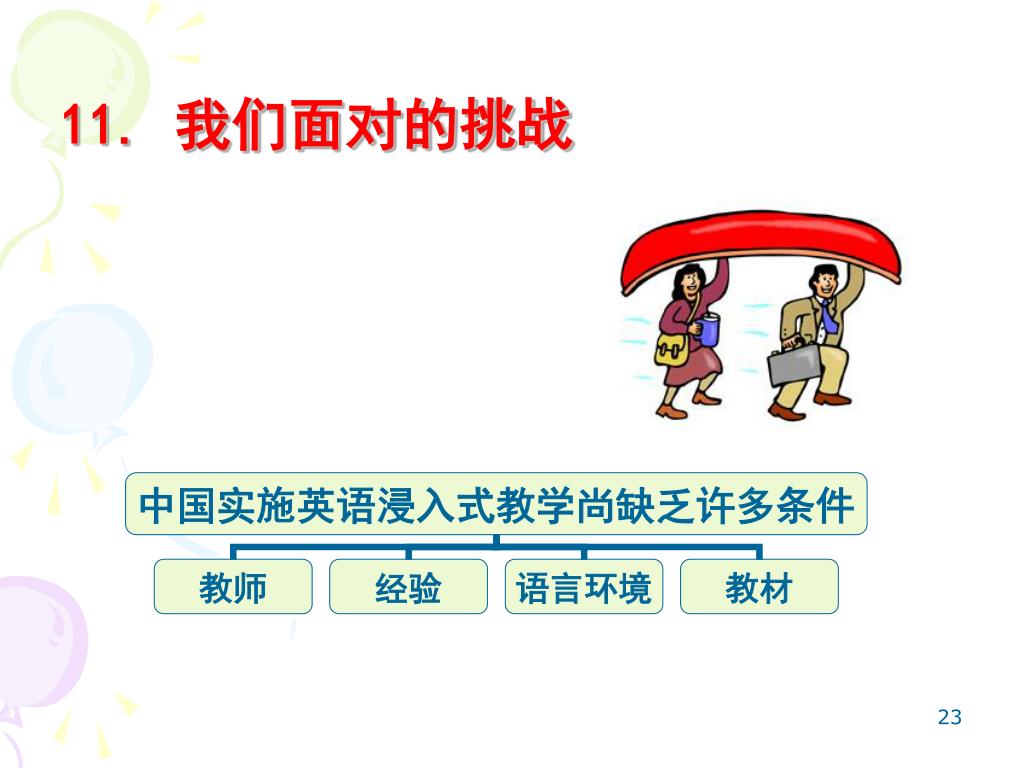 11. 我们面对的挑战

中国实施英语浸入式教学尚缺乏许多条件

教师

经验

语言环境

教材

23